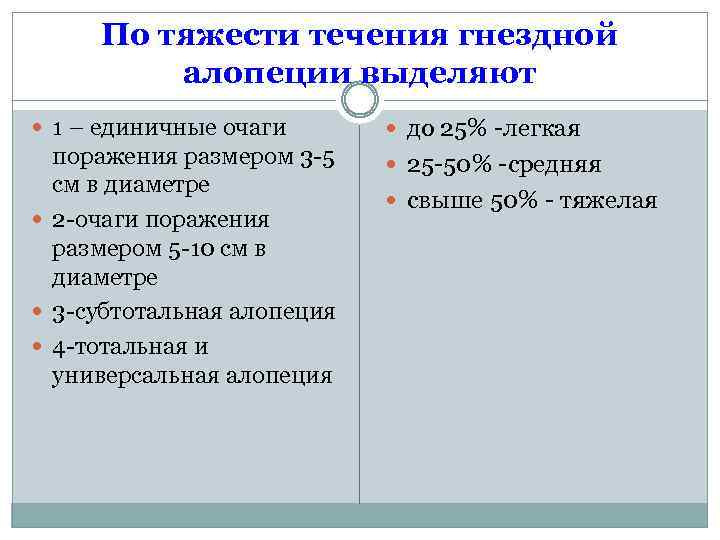 По тяжести течения гнездной алопеции выделяют

1 – единичные очаги поражения размером 3-5 см в диаметре
2-очаги поражения размером 5-10 см в диаметре
3-субтотальная алопеция
4-тотальная и универсальная алопеция

до 25% -легкая
25-50% -средняя
свыше 50% - тяжелая